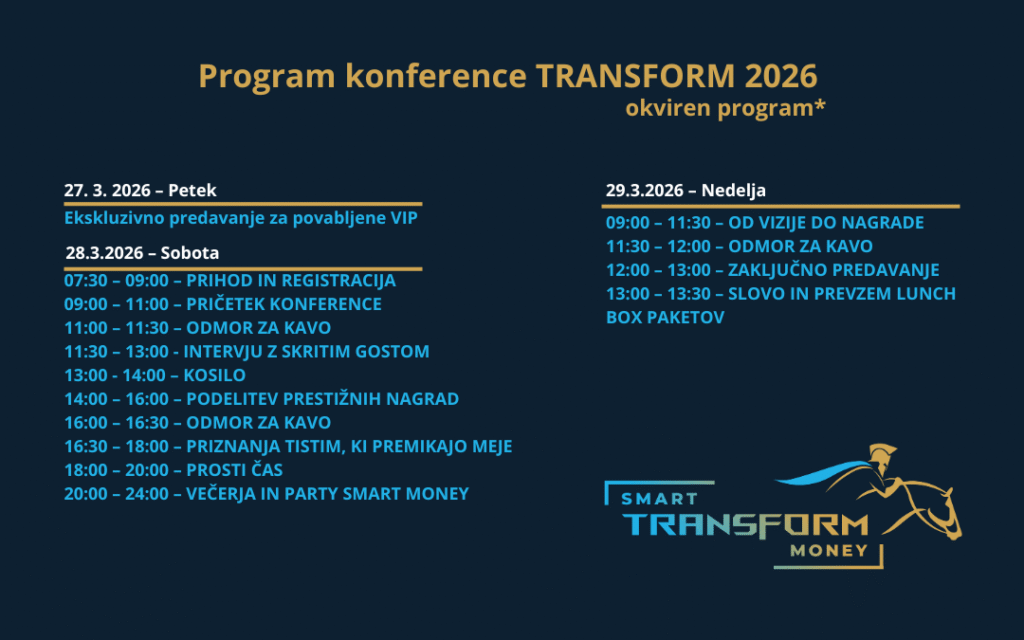 Program konference TRANSFORM 2026
okviren program*

27. 3. 2026 – Petek
Ekskluzivno predavanje za povabljene VIP

28.3.2026 – Sobota
07:30 – 09:00 – PRIHOD IN REGISTRACIJA
09:00 – 11:00 – PRIČETEK KONFERENCE
11:00 – 11:30 – ODMOR ZA KAVO
11:30 – 13:00 - INTERVJU Z SKRITIM GOSTOM
13:00 - 14:00 – KOSILO
14:00 – 16:00 – PODELITEV PRESTIŽNIH NAGRAD
16:00 – 16:30 – ODMOR ZA KAVO
16:30 – 18:00 – PRIZNANJA TISTIM, KI PREMIKAJO MEJE
18:00 – 20:00 – PROSTI ČAS
20:00 – 24:00 – VEČERJA IN PARTY SMART MONEY

29.3.2026 – Nedelja
09:00 – 11:30 – OD VIZIJE DO NAGRADE
11:30 – 12:00 – ODMOR ZA KAVO
12:00 – 13:00 – ZAKLJUČNO PREDAVANJE
13:00 – 13:30 – SLOVO IN PREVZEM LUNCH BOX PAKETOV

SMART
TRANSFORM
MONEY